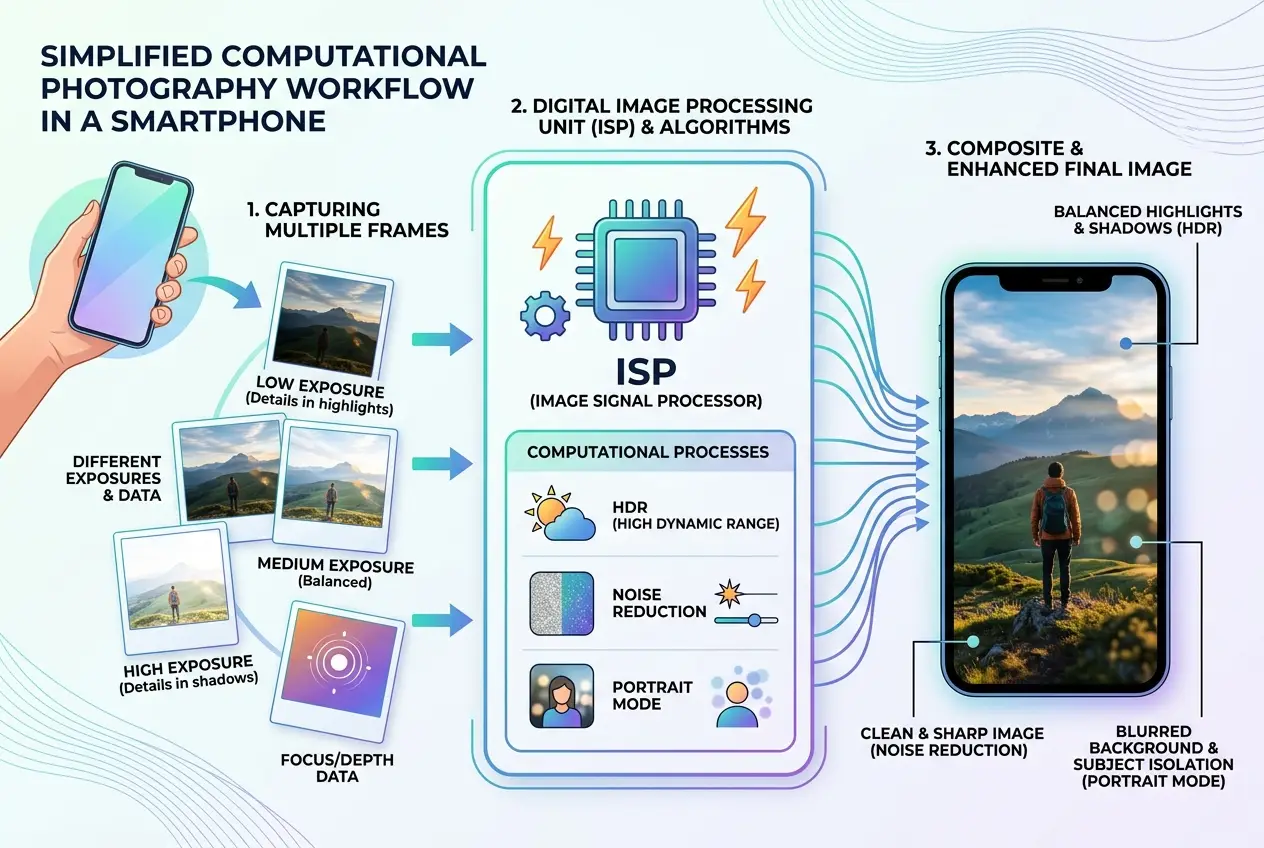 SIMPLIFIED COMPUTATIONAL PHOTOGRAPHY WORKFLOW IN A SMARTPHONE

1. CAPTURING MULTIPLE FRAMES

LOW EXPOSURE
(Details in highlights)

DIFFERENT EXPOSURES & DATA

MEDIUM EXPOSURE
(Balanced)

HIGH EXPOSURE
(Details in shadows)

FOCUS/DEPTH DATA

2. DIGITAL IMAGE PROCESSING UNIT (ISP) & ALGORITHMS

ISP
(IMAGE SIGNAL PROCESSOR)

COMPUTATIONAL PROCESSES

HDR
(HIGH DYNAMIC RANGE)

NOISE REDUCTION

PORTRAIT MODE

3. COMPOSITE & ENHANCED FINAL IMAGE

BALANCED HIGHLIGHTS & SHADOWS (HDR)

CLEAN & SHARP IMAGE
(NOISE REDUCTION)

BLURRED BACKGROUND & SUBJECT ISOLATION
(PORTRAIT MODE)